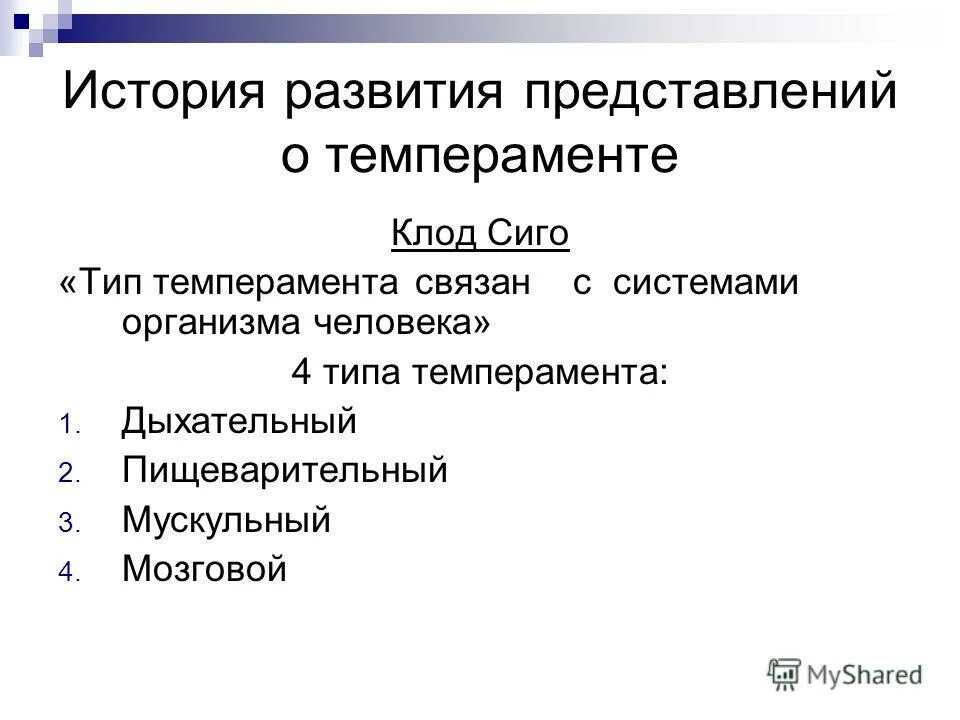 История развития представлений о темпераменте

Клод Сиго

«Тип темперамента связан с системами организма человека»

4 типа темперамента:

1. Дыхательный
2. Пищеварительный
3. Мускульный
4. Мозговой

MyShared